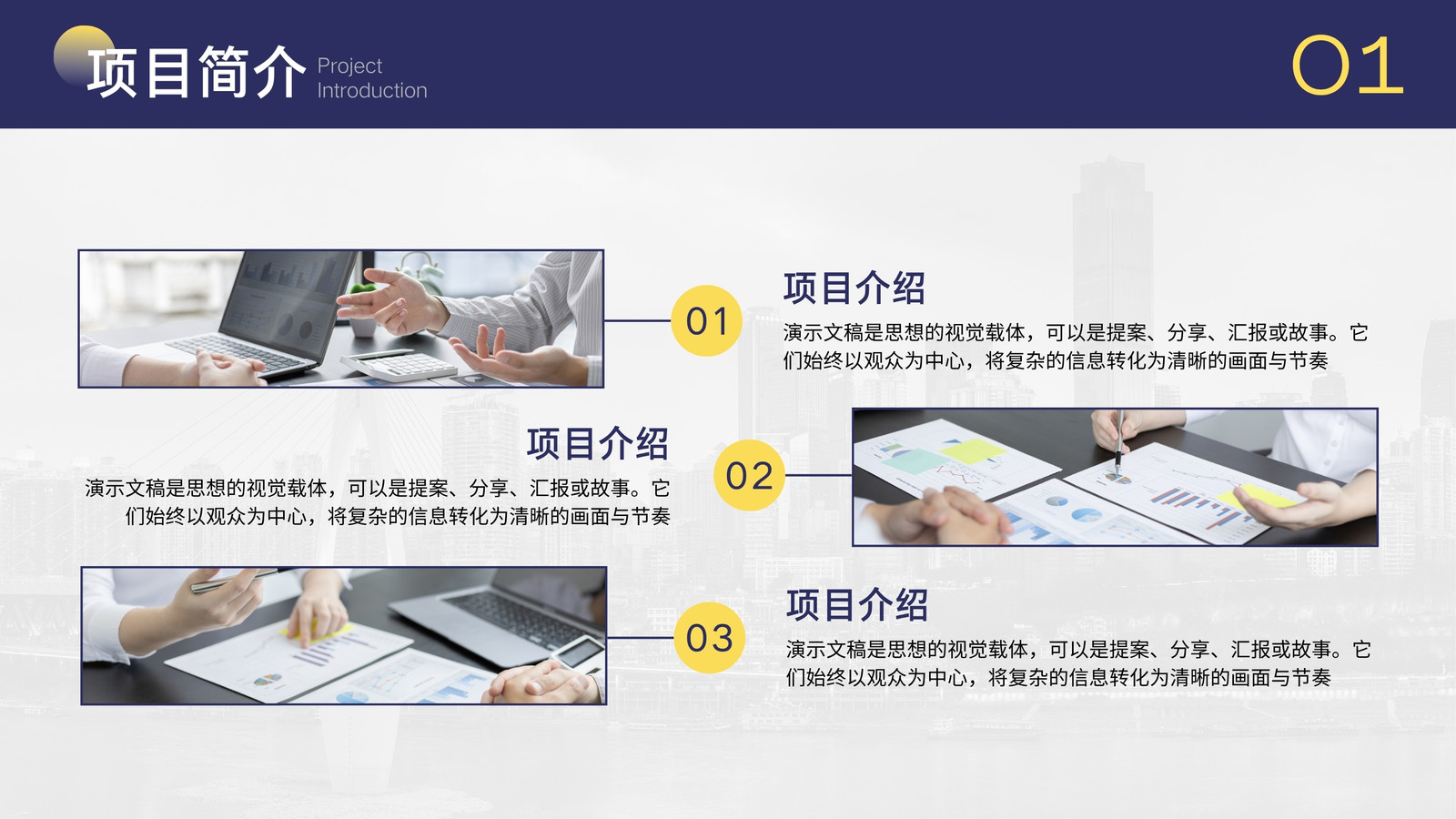 项目简介 Project Introduction

01

01

项目介绍

演示文稿是思想的视觉载体，可以是提案、分享、汇报或故事。它们始终以观众为中心，将复杂的信息转化为清晰的画面与节奏

项目介绍

演示文稿是思想的视觉载体，可以是提案、分享、汇报或故事。它们始终以观众为中心，将复杂的信息转化为清晰的画面与节奏

02

03

项目介绍

演示文稿是思想的视觉载体，可以是提案、分享、汇报或故事。它们始终以观众为中心，将复杂的信息转化为清晰的画面与节奏